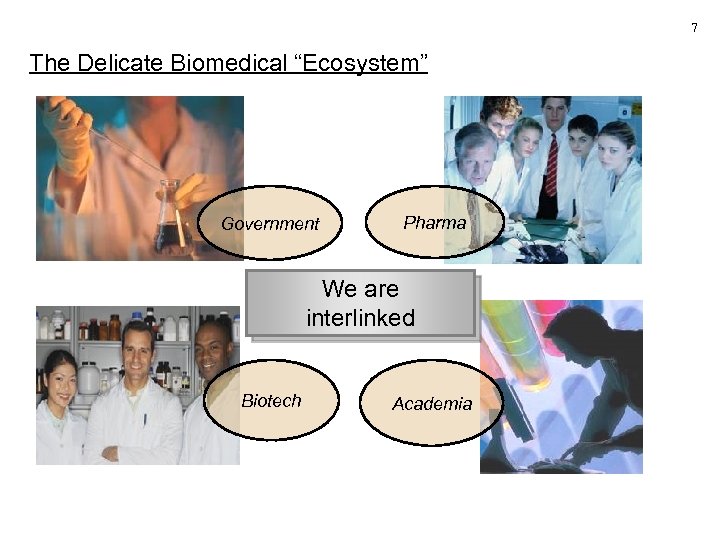 7

The Delicate Biomedical “Ecosystem”

Government

Pharma

We are interlinked

Biotech

Academia